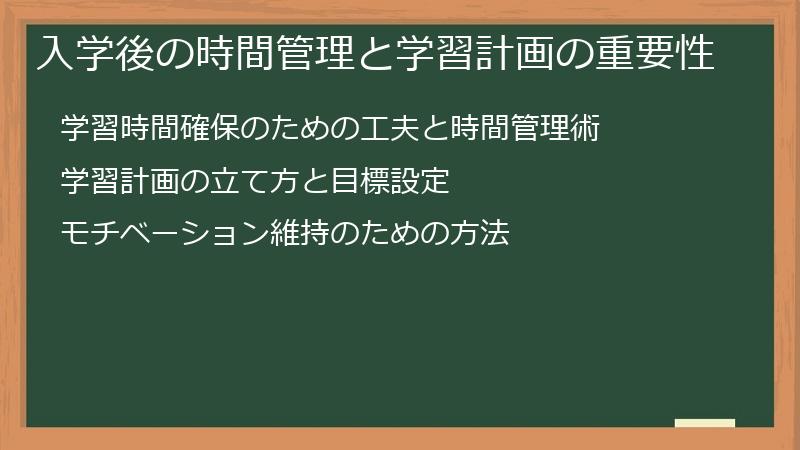 入学後の時間管理と学習計画の重要性

学習時間確保のための工夫と時間管理術

学習計画の立て方と目標設定

モチベーション維持のための方法